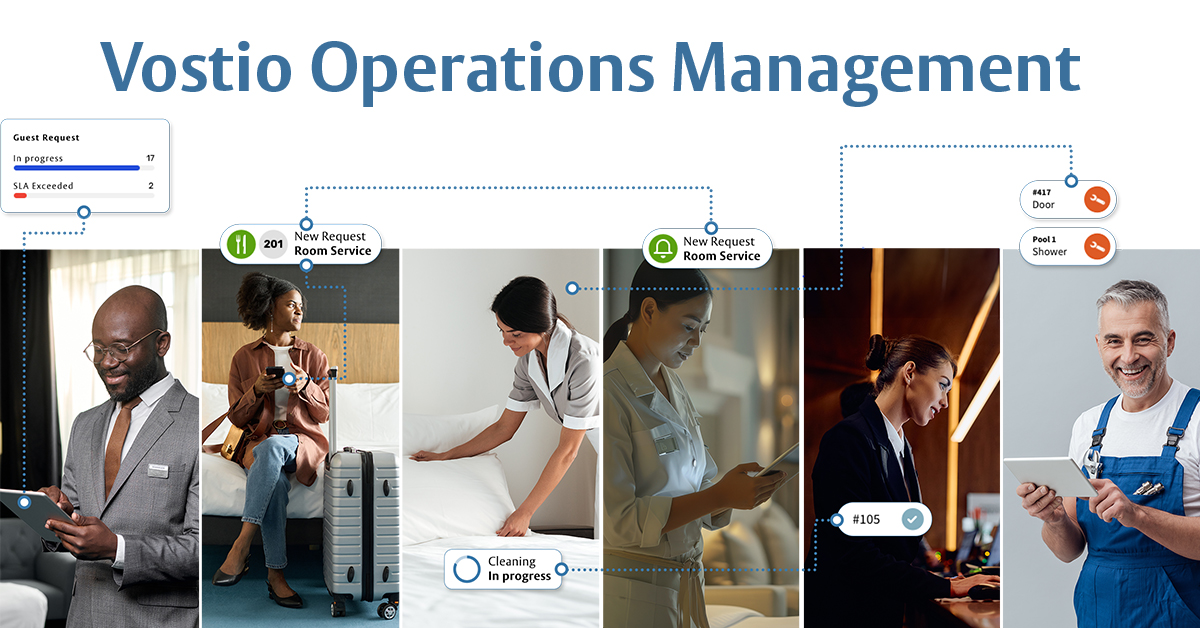 Vostio Operations Management

Guest Request
In progress 17
SLA Exceeded 2

201 New Request
Room Service

New Request
Room Service

#417
Door

Pool 1
Shower

#105

Cleaning
In progress